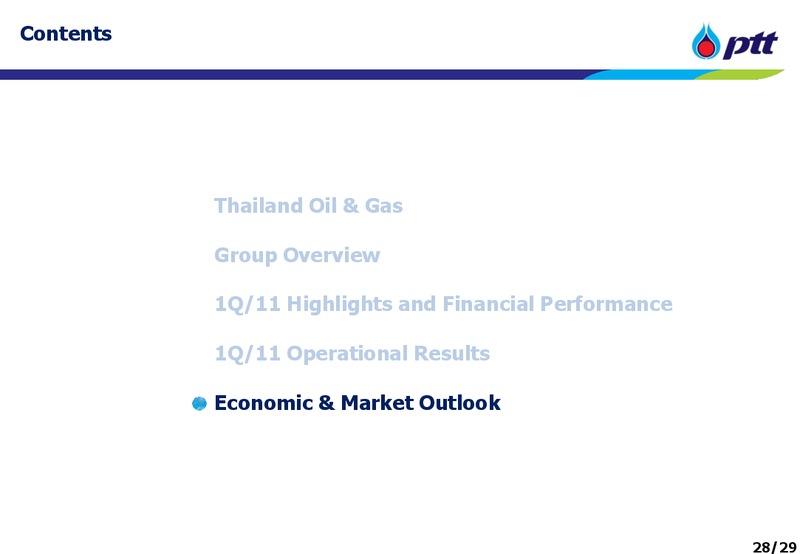 Contents

ptt

Thailand Oil & Gas

Group Overview

1Q/11 Highlights and Financial Performance

1Q/11 Operational Results

Economic & Market Outlook

28/29